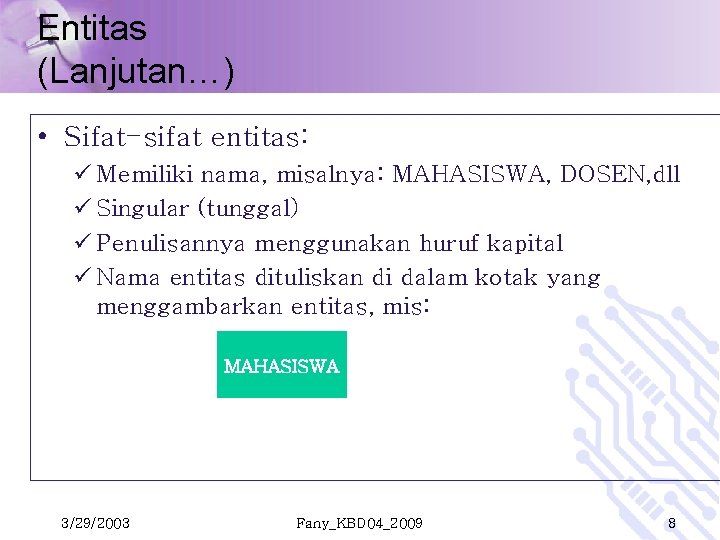 Entitas (Lanjutan…)

• Sifat-sifat entitas:
✓ Memiliki nama, misalnya: MAHASISWA, DOSEN,dll
✓ Singular (tunggal)
✓ Penulisannya menggunakan huruf kapital
✓ Nama entitas dituliskan di dalam kotak yang menggambarkan entitas, mis:

MAHASISWA

3/29/2003
Fany_KBD04_2009
8